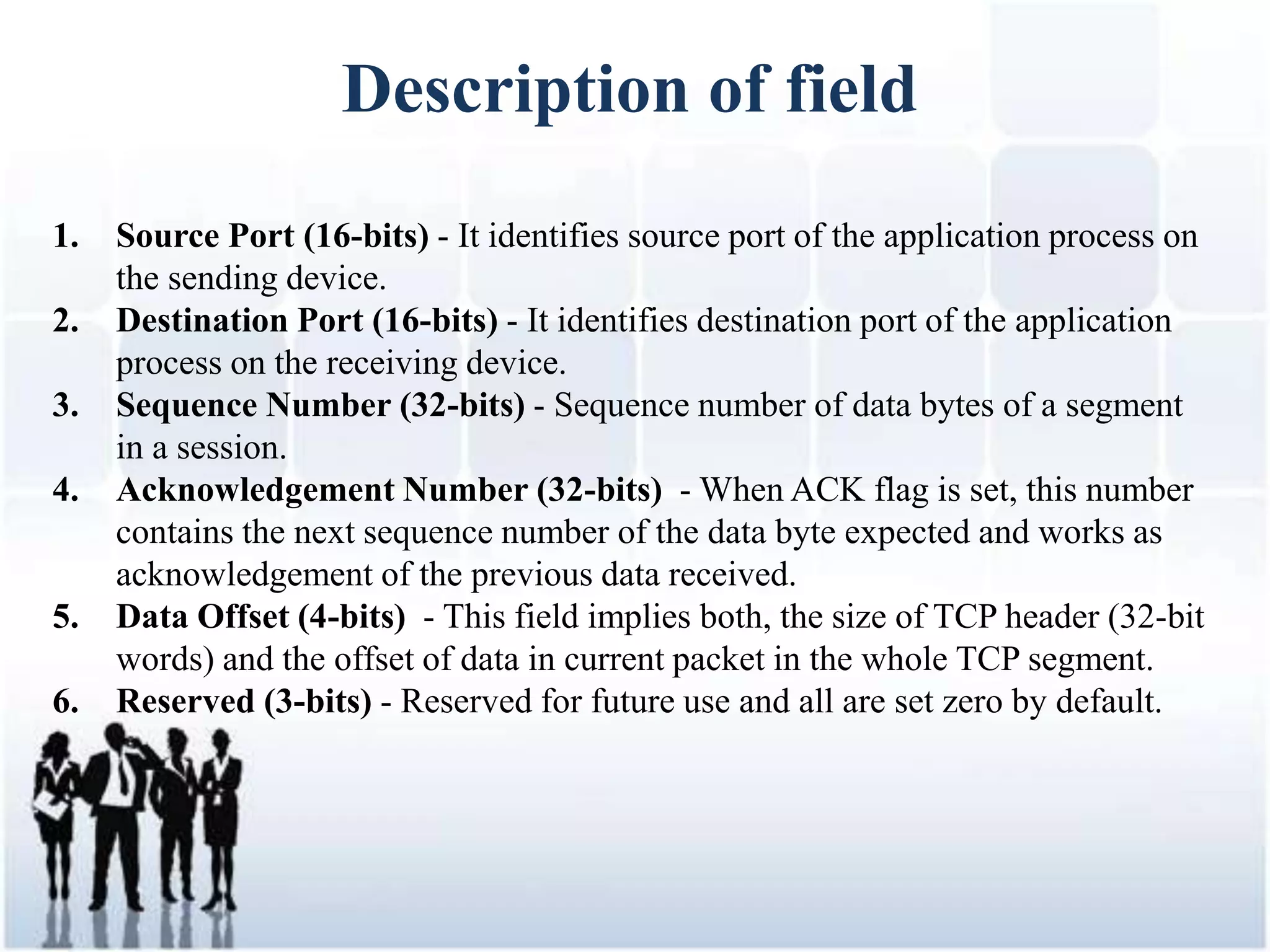 Description of field

1. Source Port (16-bits) - It identifies source port of the application process on the sending device.
2. Destination Port (16-bits) - It identifies destination port of the application process on the receiving device.
3. Sequence Number (32-bits) - Sequence number of data bytes of a segment in a session.
4. Acknowledgement Number (32-bits) - When ACK flag is set, this number contains the next sequence number of the data byte expected and works as acknowledgement of the previous data received.
5. Data Offset (4-bits) - This field implies both, the size of TCP header (32-bit words) and the offset of data in current packet in the whole TCP segment.
6. Reserved (3-bits) - Reserved for future use and all are set zero by default.